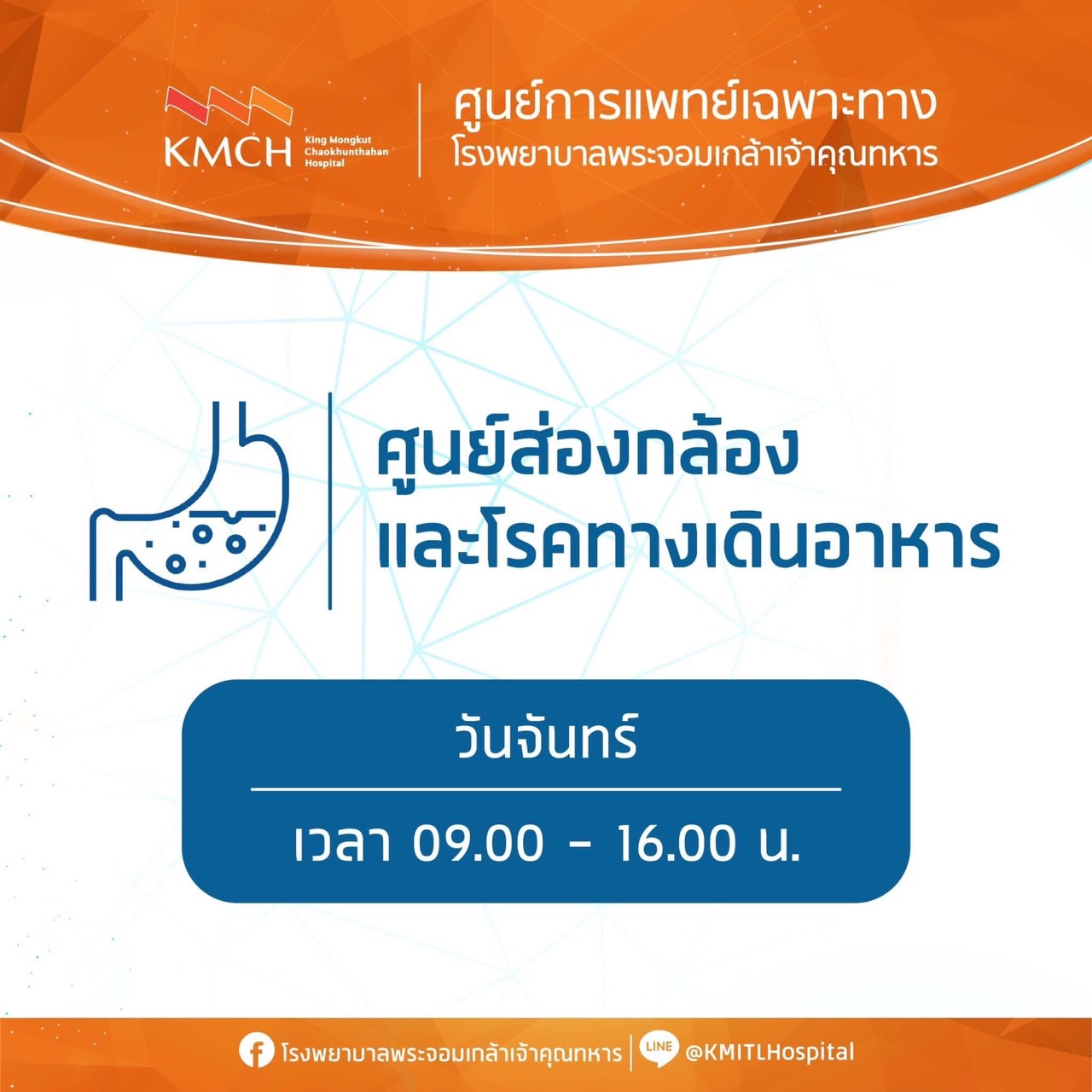 KMCH King Mongkut Chaokhunthahan Hospital

ศูนย์การแพทย์เฉพาะทาง
โรงพยาบาลพระจอมเกล้าเจ้าคุณทหาร

ศูนย์ส่องกล้อง
และโรคทางเดินอาหาร

วันจันทร์

เวลา 09.00 - 16.00 น.

โรงพยาบาลพระจอมเกล้าเจ้าคุณทหาร LINE @KMITLHospital